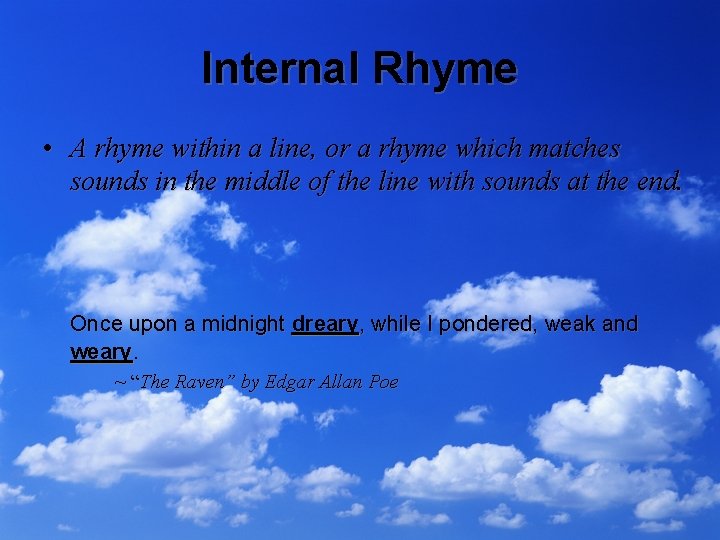 Internal Rhyme

• A rhyme within a line, or a rhyme which matches sounds in the middle of the line with sounds at the end.

Once upon a midnight dreary, while I pondered, weak and weary.

~"The Raven" by Edgar Allan Poe